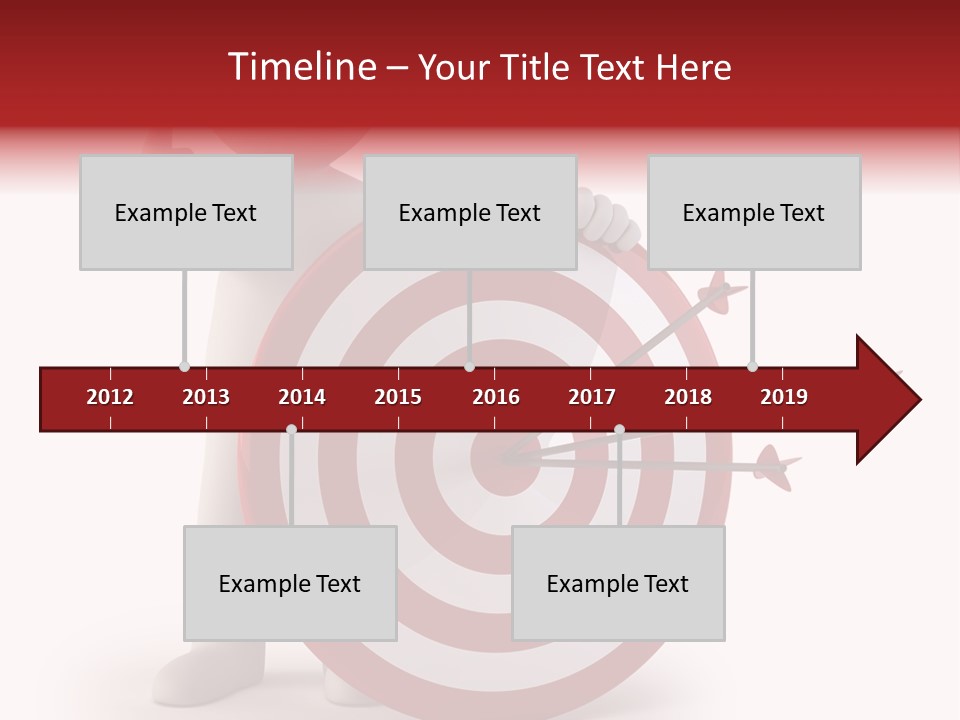 Timeline – Your Title Text Here

Example Text

Example Text

Example Text

2012 2013 2014 2015 2016 2017 2018 2019

Example Text

Example Text